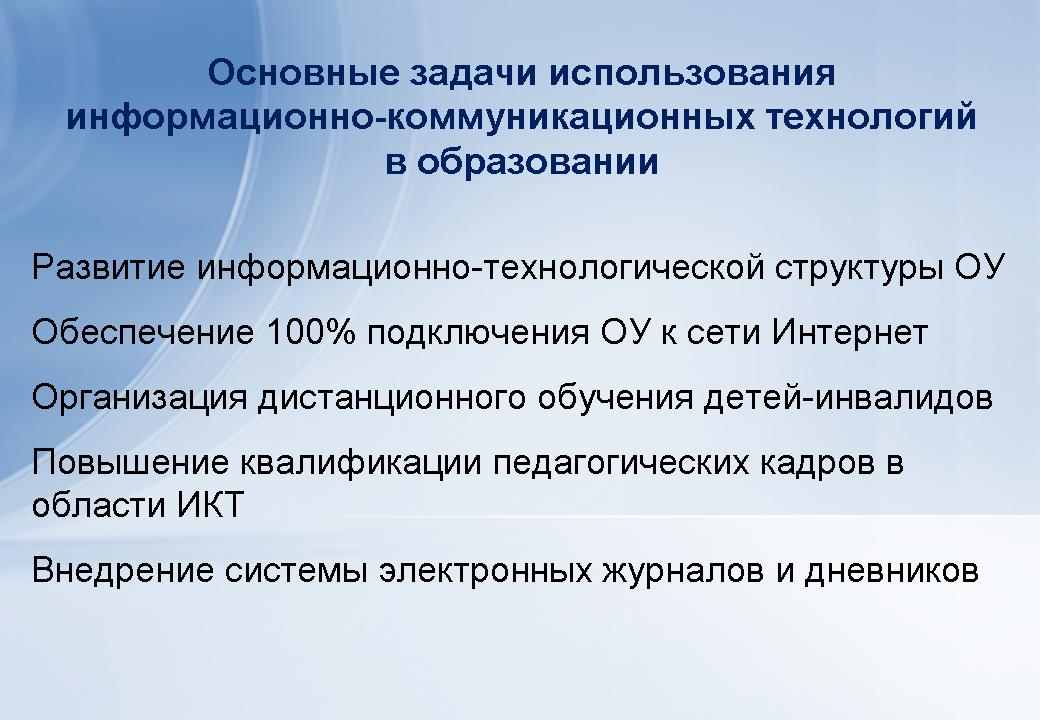 Основные задачи использования информационно-коммуникационных технологий в образовании

Развитие информационно-технологической структуры ОУ

Обеспечение 100% подключения ОУ к сети Интернет

Организация дистанционного обучения детей-инвалидов

Повышение квалификации педагогических кадров в области ИКТ

Внедрение системы электронных журналов и дневников